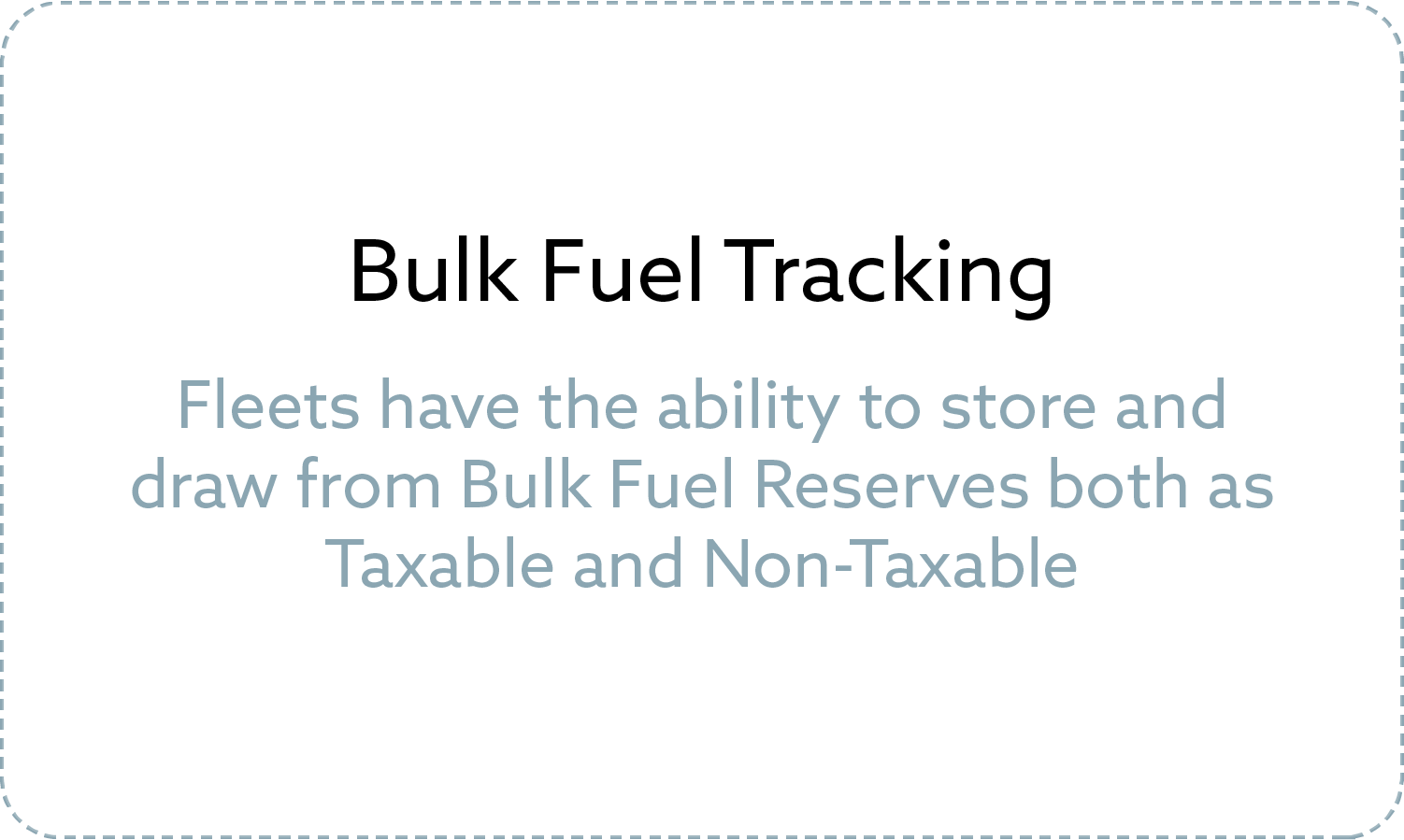 Bulk Fuel Tracking

Fleets have the ability to store and draw from Bulk Fuel Reserves both as Taxable and Non-Taxable